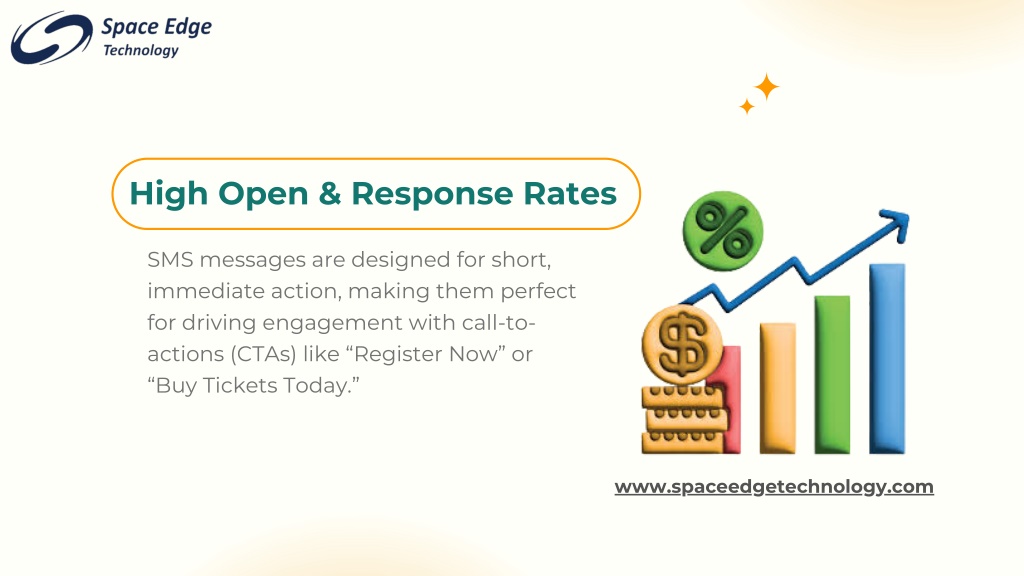 Space Edge
Technology

High Open & Response Rates

SMS messages are designed for short, immediate action, making them perfect for driving engagement with call-to-actions (CTAs) like “Register Now” or “Buy Tickets Today.”

%

$

www.spaceedgetechnology.com